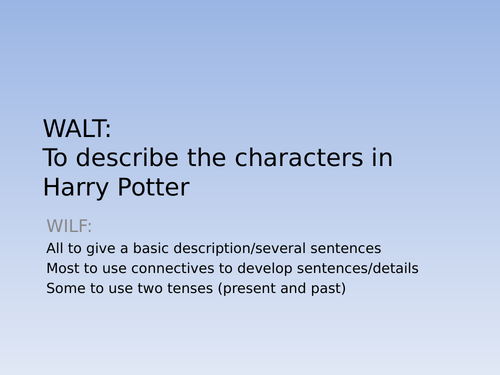 WALT:
To describe the characters in Harry Potter

WILF:
All to give a basic description/several sentences
Most to use connectives to develop sentences/details
Some to use two tenses (present and past)